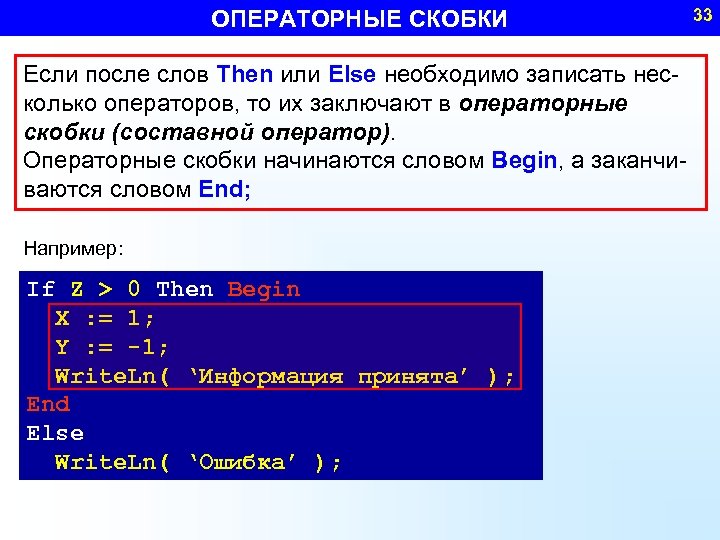 ОПЕРАТОРНЫЕ СКОБКИ

33

Если после слов Then или Else необходимо записать несколько операторов, то их заключают в операторные скобки (составной оператор).
Операторные скобки начинаются словом Begin, а заканчиваются словом End;

Например:

If Z > 0 Then Begin
  X := 1;
  Y := -1;
  WriteLn( 'Информация принята' );
End
Else
  WriteLn( 'Ошибка' );